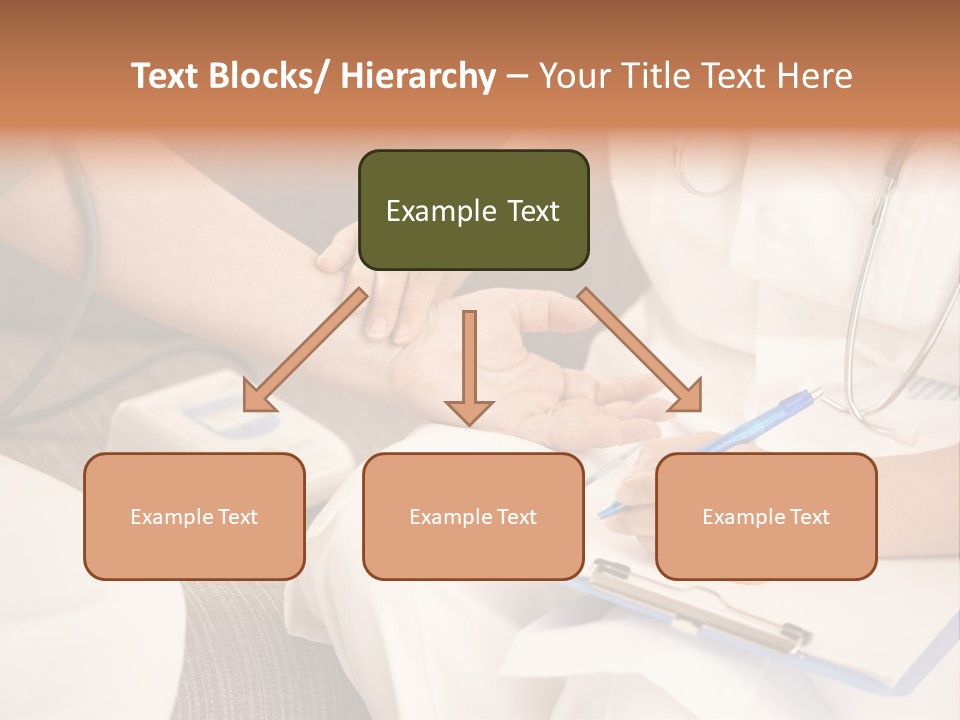 Text Blocks/ Hierarchy – Your Title Text Here

Example Text

Example Text

Example Text

Example Text